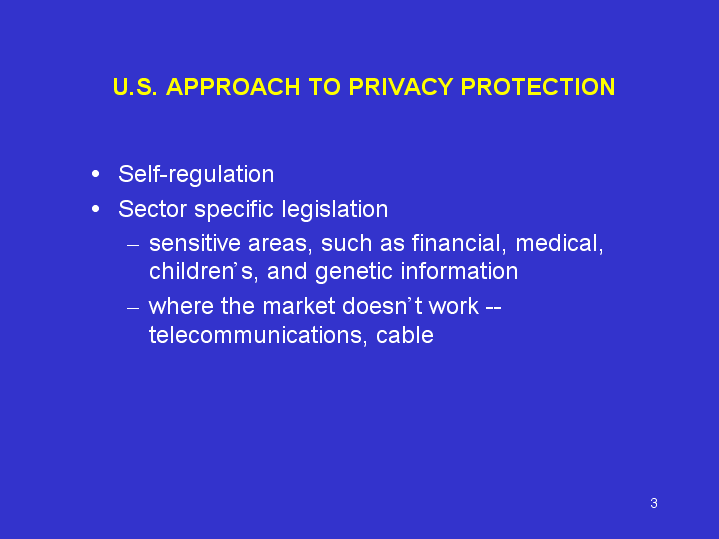 U.S. APPROACH TO PRIVACY PROTECTION

• Self-regulation
• Sector specific legislation
– sensitive areas, such as financial, medical, children’s, and genetic information
– where the market doesn’t work -- telecommunications, cable

3